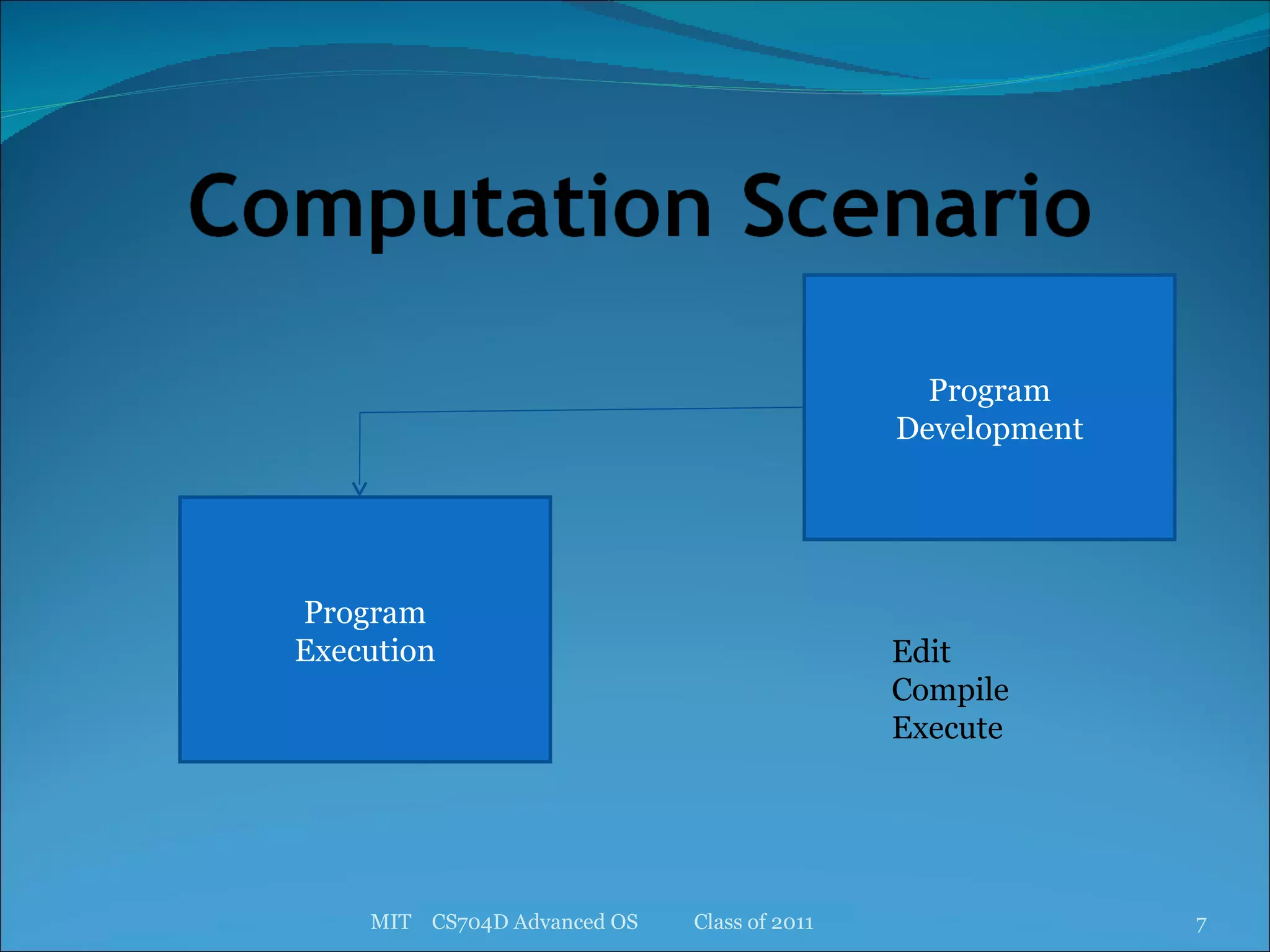 Computation Scenario

Program Development

Program Execution

Edit
Compile
Execute

MIT CS704D Advanced OS Class of 2011

7